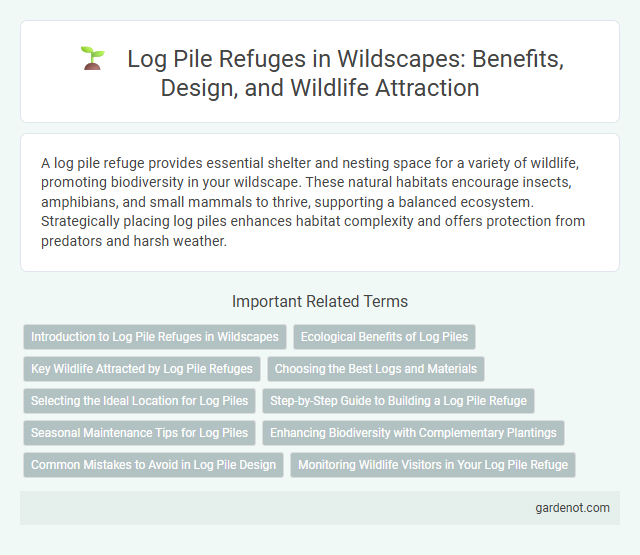 Log Pile Refuges in Wildscapes: Benefits, Design, and Wildlife Attraction

A log pile refuge provides essential shelter and nesting space for a variety of wildlife, promoting biodiversity in your wildscape. These natural habitats encourage insects, amphibians, and small mammals to thrive, supporting a balanced ecosystem. Strategically placing log piles enhances habitat complexity and offers protection from predators and harsh weather.

Important Related Terms

Introduction to Log Pile Refuges in Wildscapes

Ecological Benefits of Log Piles

Key Wildlife Attracted by Log Pile Refuges

Choosing the Best Logs and Materials

Selecting the Ideal Location for Log Piles

Step-by-Step Guide to Building a Log Pile Refuge

Seasonal Maintenance Tips for Log Piles

Enhancing Biodiversity with Complementary Plantings

Common Mistakes to Avoid in Log Pile Design

Monitoring Wildlife Visitors in Your Log Pile Refuge

gardenot.com